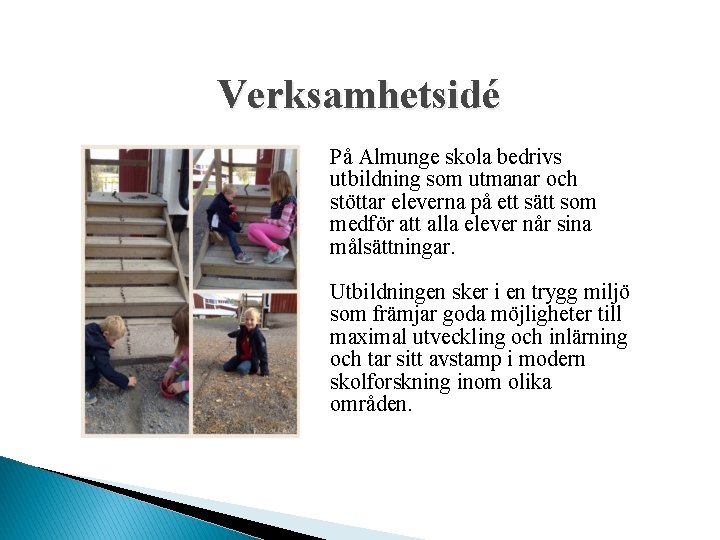 Verksamhetsidé

På Almunge skola bedrivs utbildning som utmanar och stöttar eleverna på ett sätt som medför att alla elever når sina målsättningar.

Utbildningen sker i en trygg miljö som främjar goda möjligheter till maximal utveckling och inlärning och tar sitt avstamp i modern skolforskning inom olika områden.